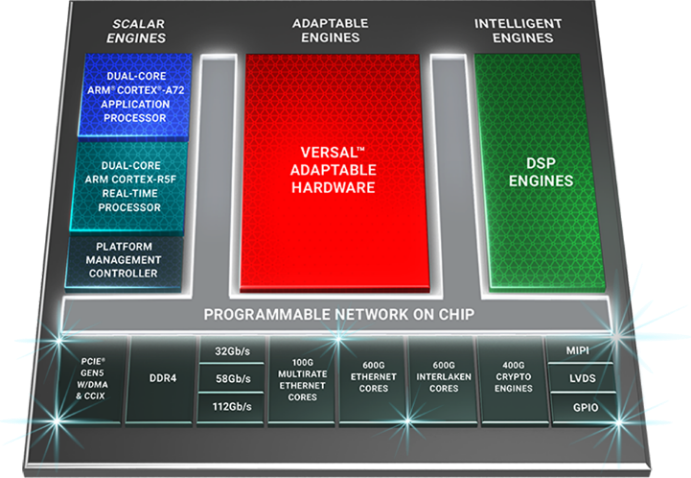 SCALAR ENGINES

ADAPTABLE ENGINES

INTELLIGENT ENGINES

DUAL-CORE ARM® CORTEX®-A72 APPLICATION PROCESSOR

DUAL-CORE ARM CORTEX-R5F REAL-TIME PROCESSOR

PLATFORM MANAGEMENT CONTROLLER

VERSAL™ ADAPTABLE HARDWARE

DSP ENGINES

PROGRAMMABLE NETWORK ON CHIP

PCIE® GEN5 W/DMA & CCIX

DDR4

32Gb/s

58Gb/s

112Gb/s

100G MULTIRATE ETHERNET CORES

600G ETHERNET CORES

600G INTERLAKEN CORES

400G CRYPTO ENGINES

MIPI

LVDS

GPIO